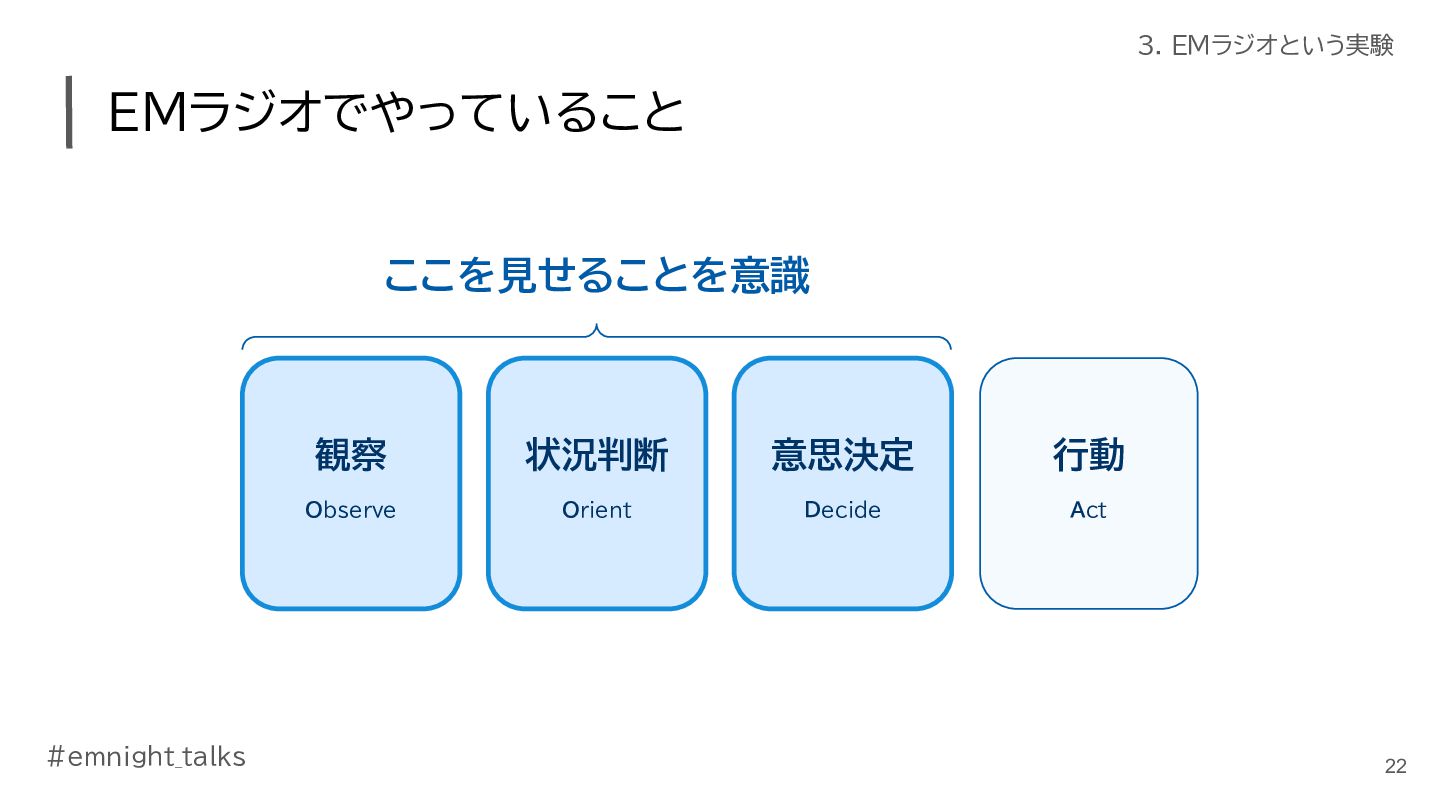 3. EMラジオという実験

EMラジオでやっていること

ここを見せることを意識

観察
Observe

状況判断
Orient

意思決定
Decide

行動
Act

#emnight_talks

22